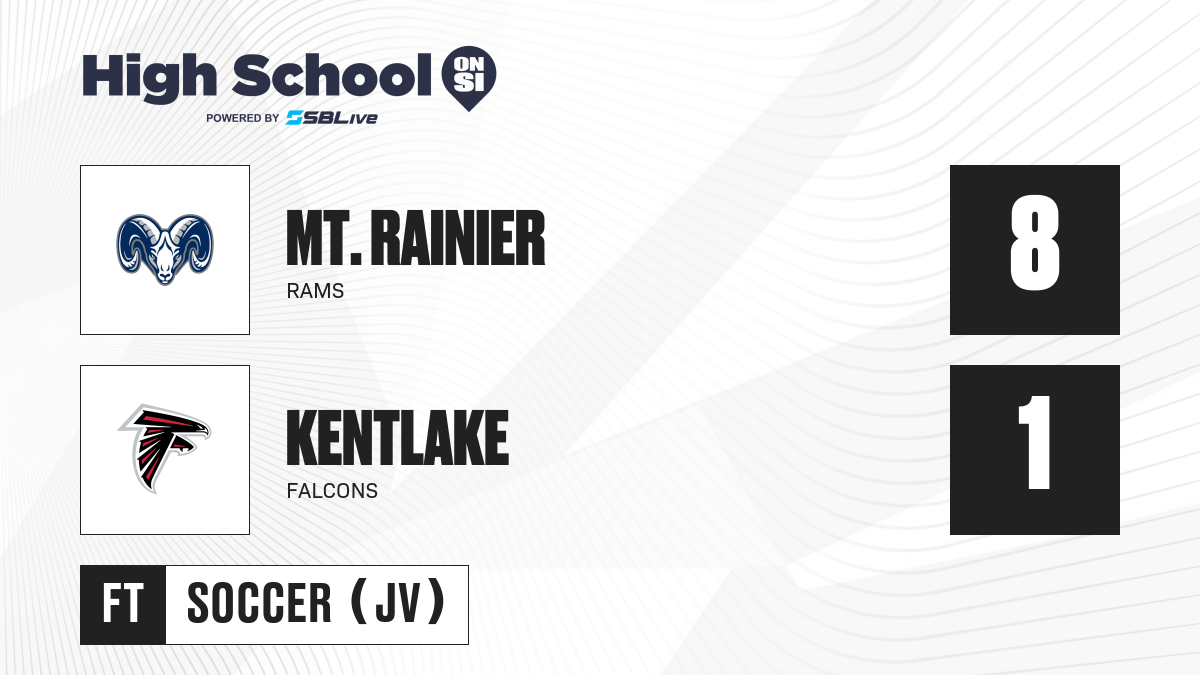 High School ON SI
POWERED BY SBLive

MT. RAINIER
RAMS
8

KENTLAKE
FALCONS
1

FT
SOCCER (JV)